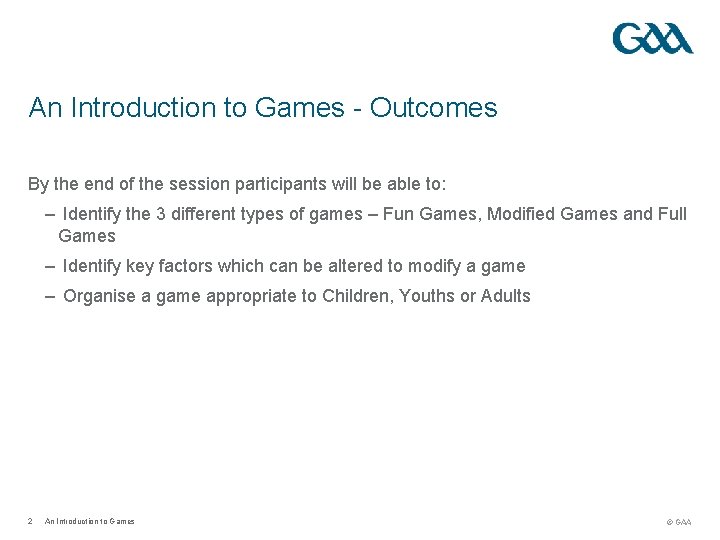 GAA

An Introduction to Games - Outcomes

By the end of the session participants will be able to:

– Identify the 3 different types of games – Fun Games, Modified Games and Full Games

– Identify key factors which can be altered to modify a game

– Organise a game appropriate to Children, Youths or Adults

2 An Introduction to Games

© GAA